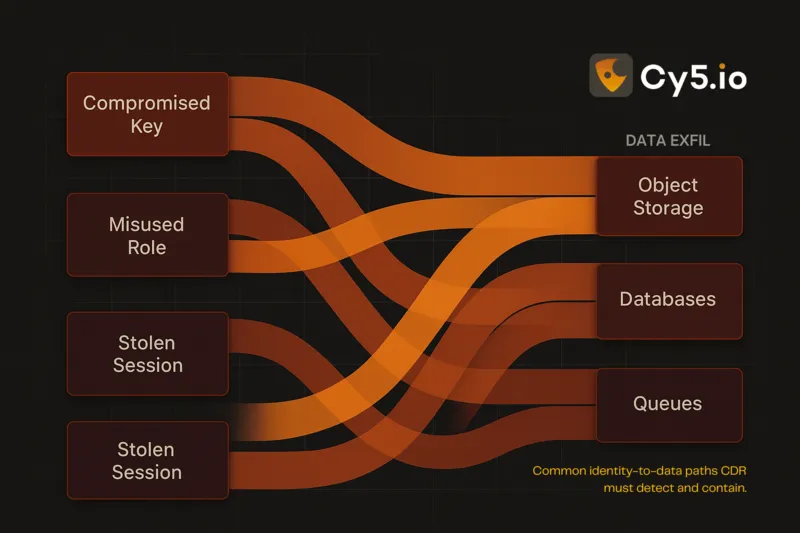 Cy5.io

Compromised Key

Misused Role

Stolen Session

Stolen Session

DATA EXFIL

Object Storage

Databases

Queues

Common identity-to-data paths CDR must detect and contain.